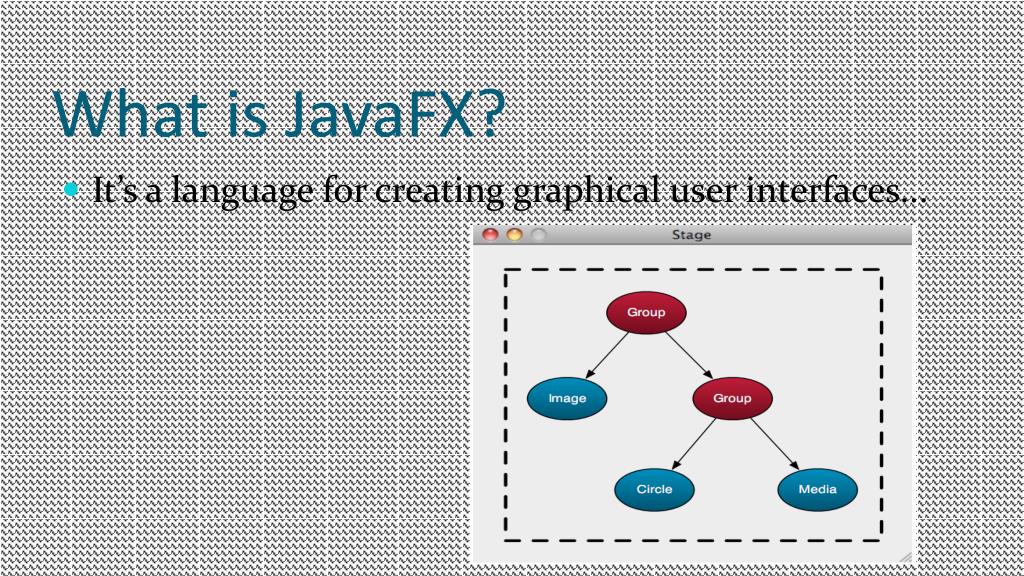 What is JavaFX?

It's a language for creating graphical user interfaces…

Stage

Group

Image

Group

Circle

Media